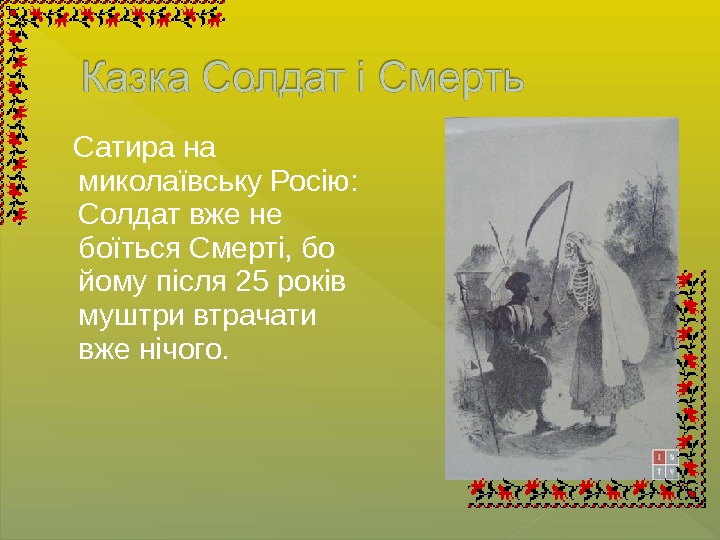 Казка Солдат і Смерть

Сатира на миколаївську Росію: Солдат вже не боїться Смерті, бо йому після 25 років муштри втрачати вже нічого.

I N T V